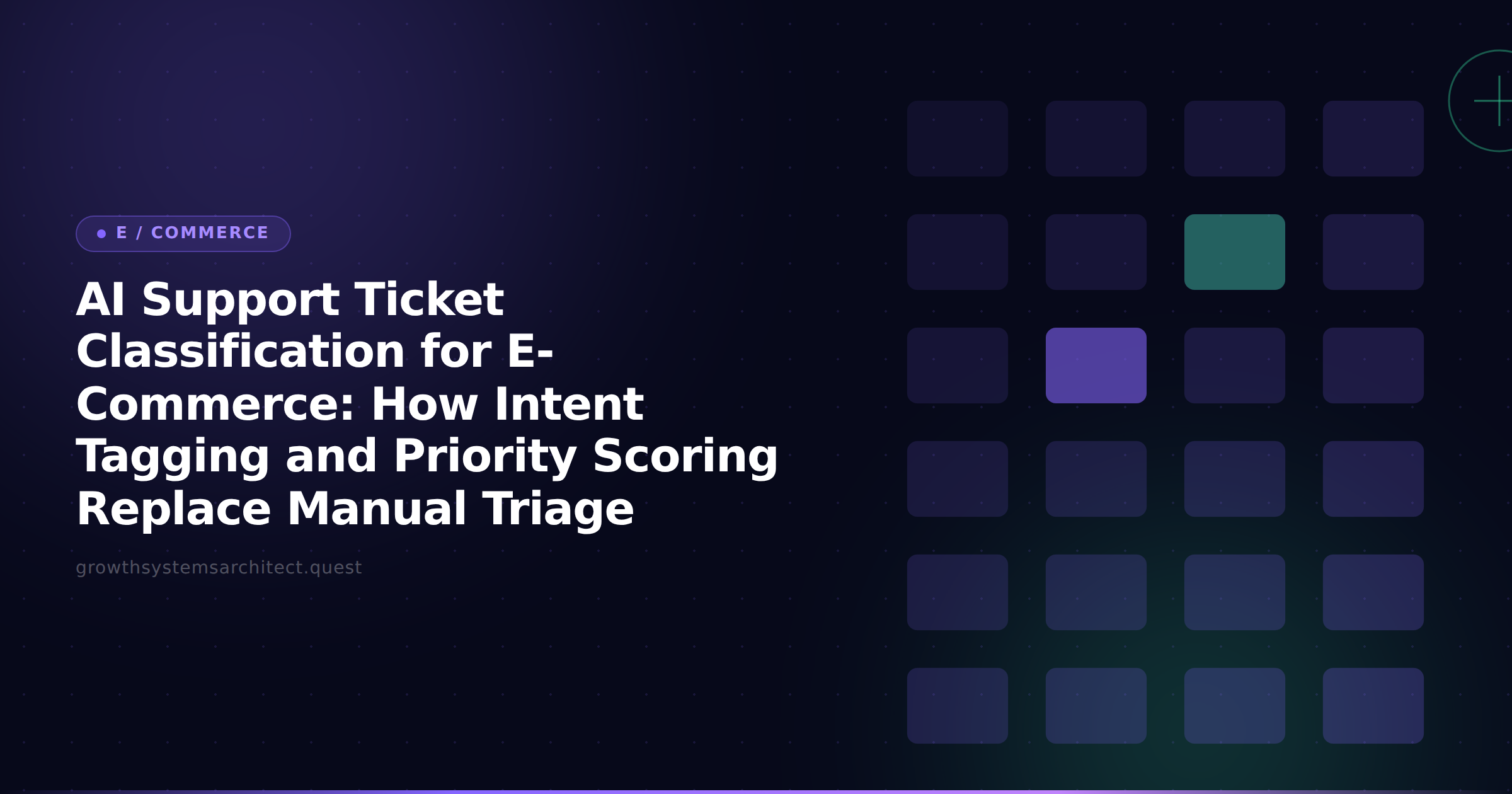 E / COMMERCE

AI Support Ticket Classification for E-Commerce: How Intent Tagging and Priority Scoring Replace Manual Triage

growthsystemsarchitect.quest